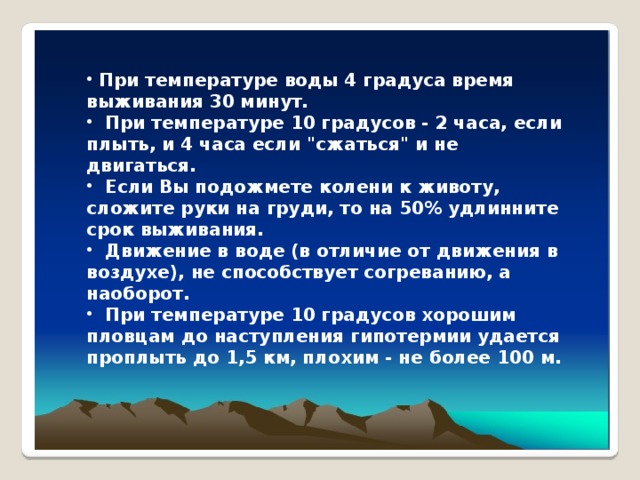 · При температуре воды 4 градуса время выживания 30 минут.
· При температуре 10 градусов - 2 часа, если плыть, и 4 часа если "сжаться" и не двигаться.
· Если Вы подожмете колени к животу, сложите руки на груди, то на 50% удлинните срок выживания.
· Движение в воде (в отличие от движения в воздухе), не способствует согреванию, а наоборот.
· При температуре 10 градусов хорошим пловцам до наступления гипотермии удается проплыть до 1,5 км, плохим - не более 100 м.